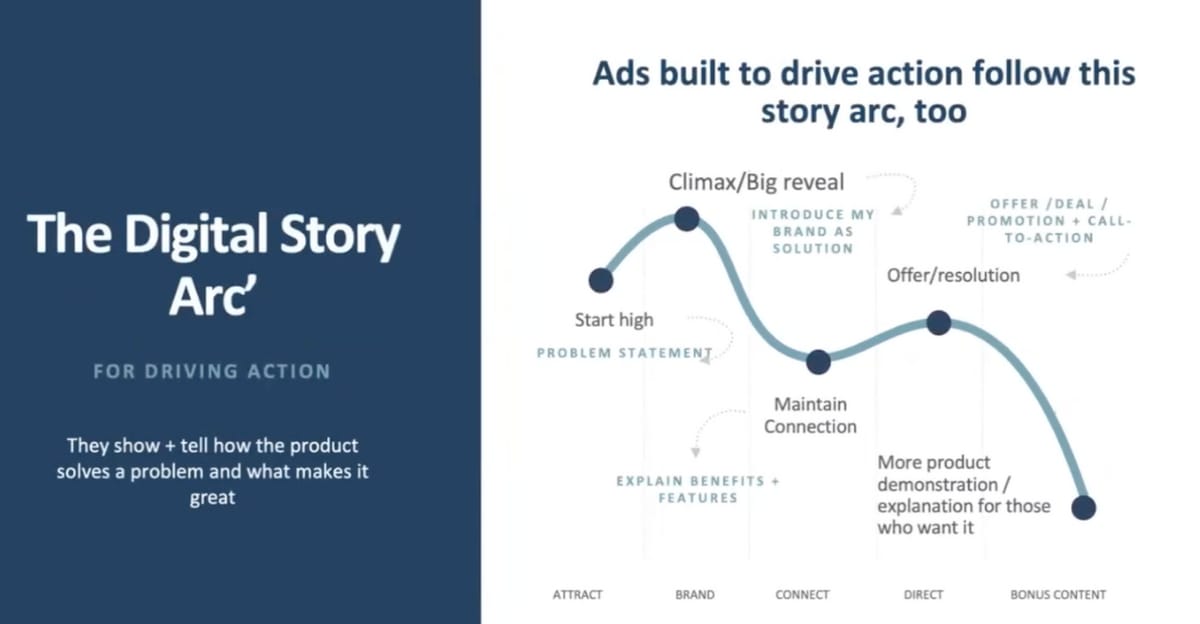 The Digital Story Arc'

FOR DRIVING ACTION

They show + tell how the product solves a problem and what makes it great

Ads built to drive action follow this story arc, too

Climax/Big reveal

INTRODUCE MY BRAND AS SOLUTION

OFFER /DEAL / PROMOTION + CALL-TO-ACTION

Offer/resolution

Start high

PROBLEM STATEMENT

Maintain Connection

EXPLAIN BENEFITS + FEATURES

More product demonstration / explanation for those who want it

ATTRACT

BRAND

CONNECT

DIRECT

BONUS CONTENT